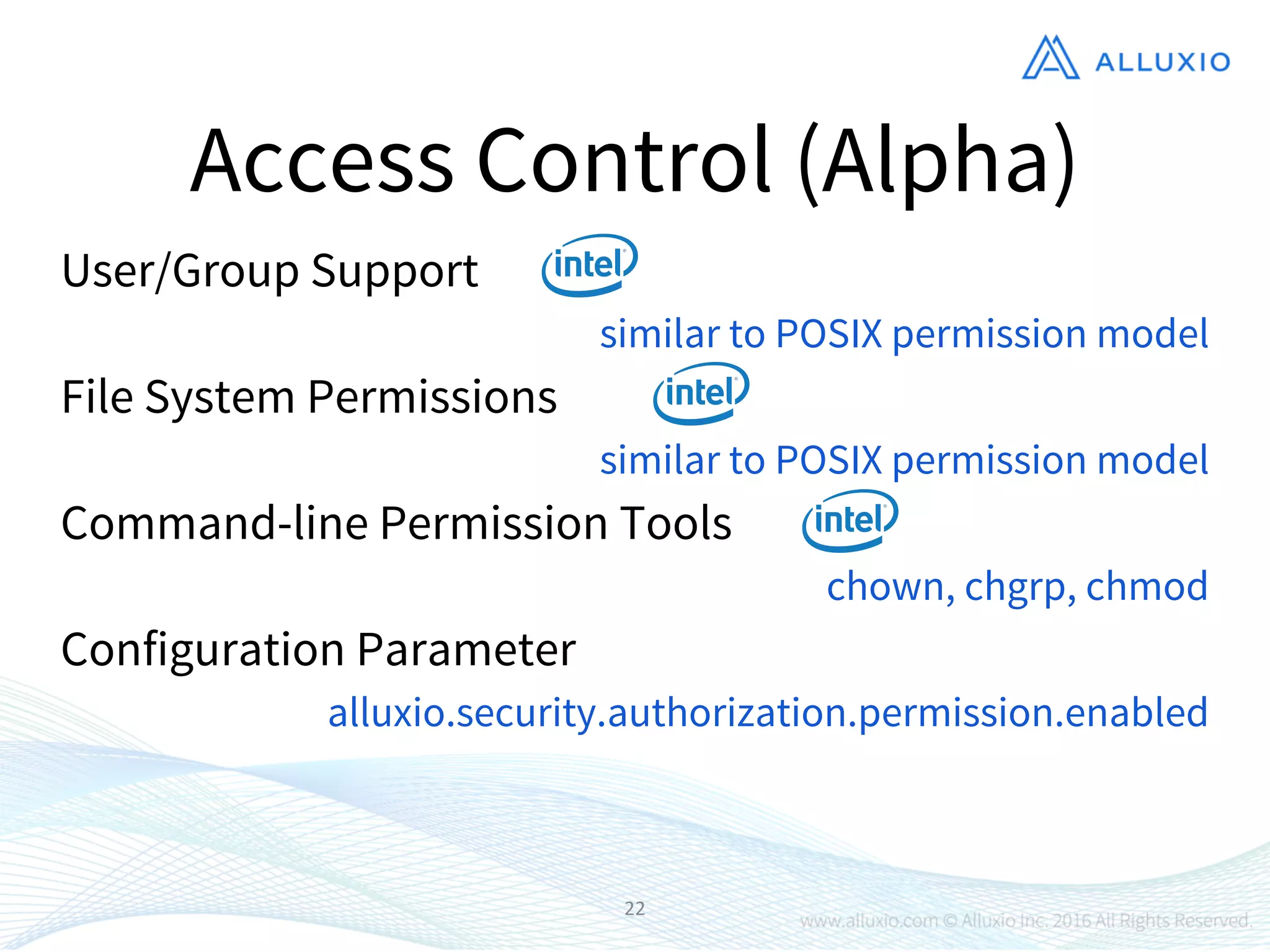 ALLUXIO

Access Control (Alpha)

User/Group Support intel

similar to POSIX permission model

File System Permissions intel

similar to POSIX permission model

Command-line Permission Tools intel

chown, chgrp, chmod

Configuration Parameter

alluxio.security.authorization.permission.enabled

22

www.alluxio.com © Alluxio Inc. 2016 All Rights Reserved.